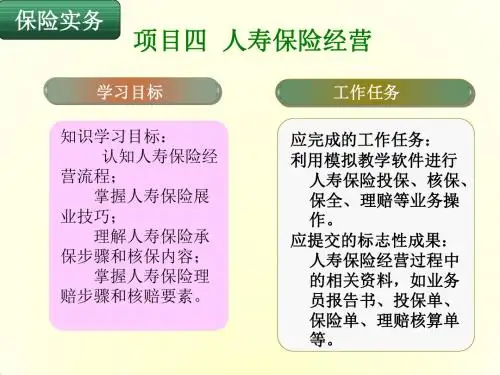 保险实务

项目四 人寿保险经营

学习目标

知识学习目标：
认知人寿保险经营流程；
掌握人寿保险展业技巧；
理解人寿保险承保步骤和核保内容；
掌握人寿保险理赔步骤和核赔要素。

工作任务

应完成的工作任务：
利用模拟教学软件进行人寿保险投保、核保、保全、理赔等业务操作。
应提交的标志性成果：
人寿保险经营过程中的相关资料，如业务员报告书、投保单、保险单、理赔核算单等。